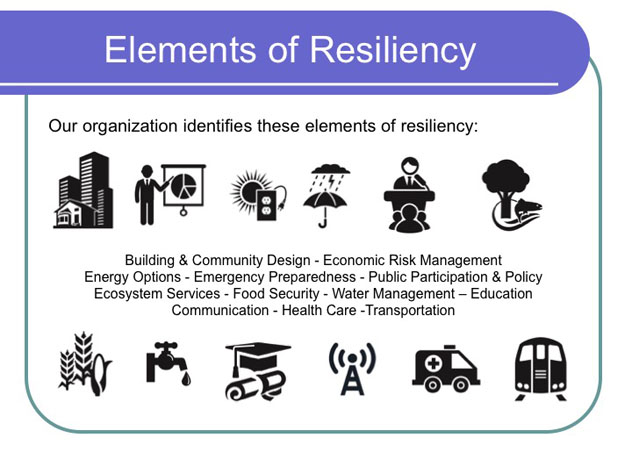 Elements of Resiliency

Our organization identifies these elements of resiliency:

Building & Community Design - Economic Risk Management
Energy Options - Emergency Preparedness - Public Participation & Policy
Ecosystem Services - Food Security - Water Management – Education
Communication - Health Care -Transportation